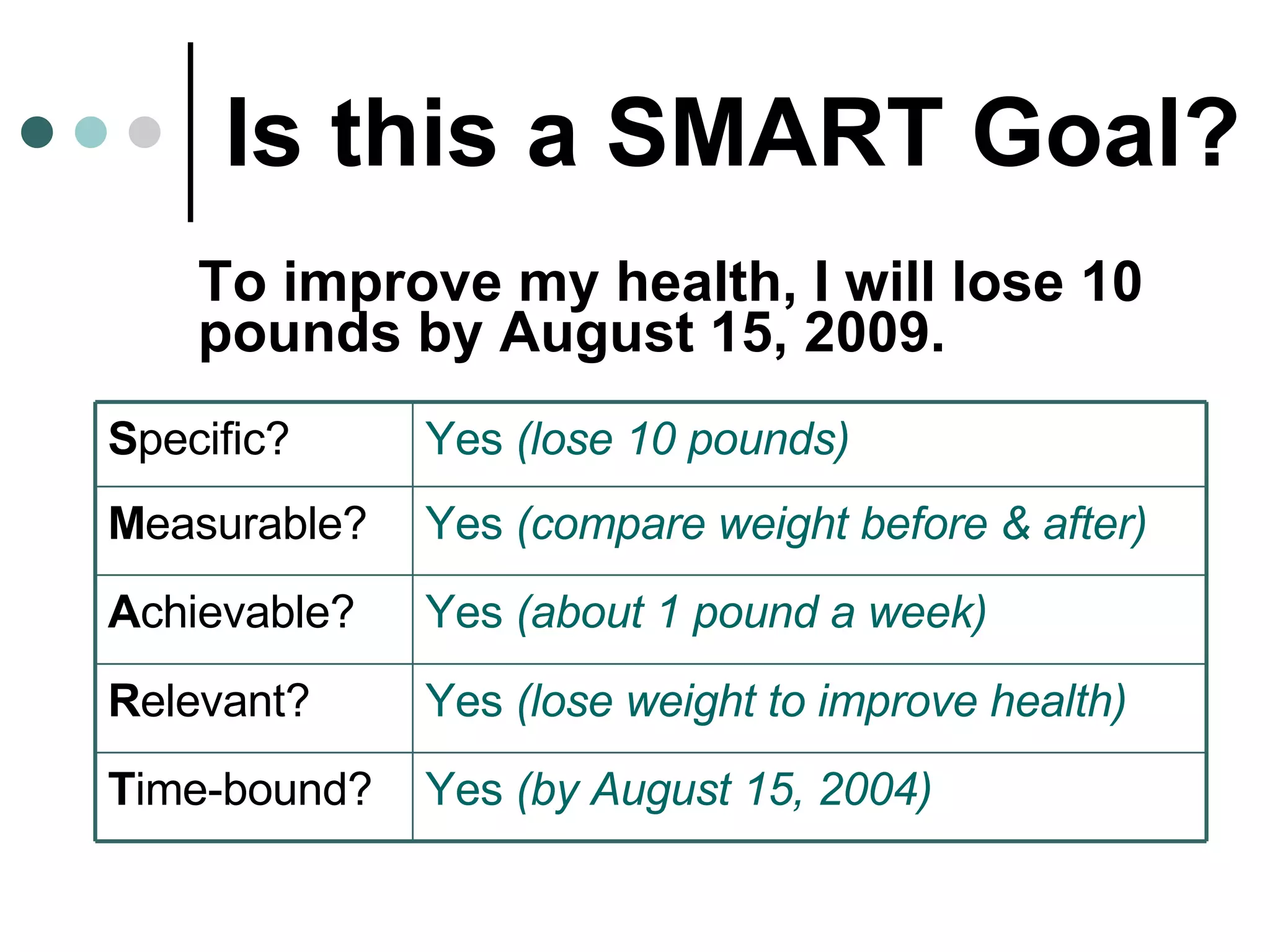 Is this a SMART Goal?

To improve my health, I will lose 10 pounds by August 15, 2009.

| | |
|---|---|
| Specific? | Yes (lose 10 pounds) |
| Measurable? | Yes (compare weight before & after) |
| Achievable? | Yes (about 1 pound a week) |
| Relevant? | Yes (lose weight to improve health) |
| Time-bound? | Yes (by August 15, 2004) |